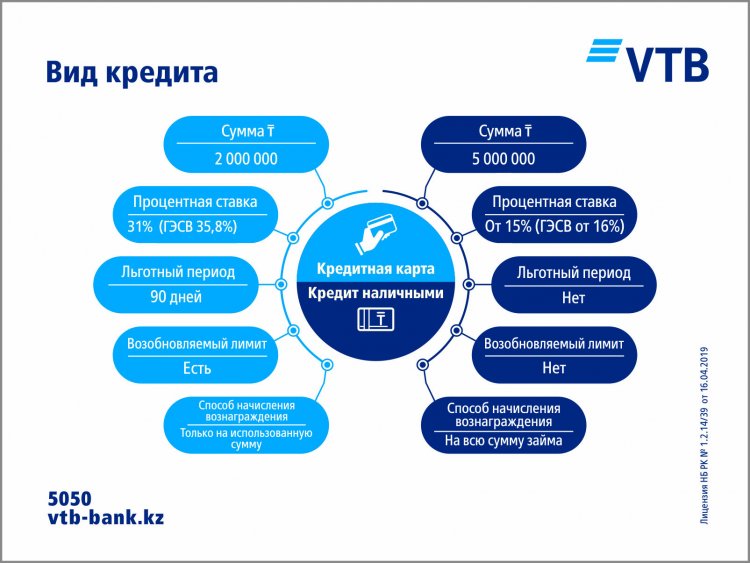 Вид кредита

VTB

Сумма ₸
2 000 000

Процентная ставка
31% (ГЭСВ 35,8%)

Льготный период
90 дней

Возобновляемый лимит
Есть

Способ начисления вознаграждения
Только на использованную сумму

Кредитная карта
Кредит наличными

Сумма ₸
5 000 000

Процентная ставка
От 15% (ГЭСВ от 16%)

Льготный период
Нет

Возобновляемый лимит
Нет

Способ начисления вознаграждения
На всю сумму займа

5050
vtb-bank.kz

Лицензия НБ РК № 1.2.14/39 от 16.04.2019